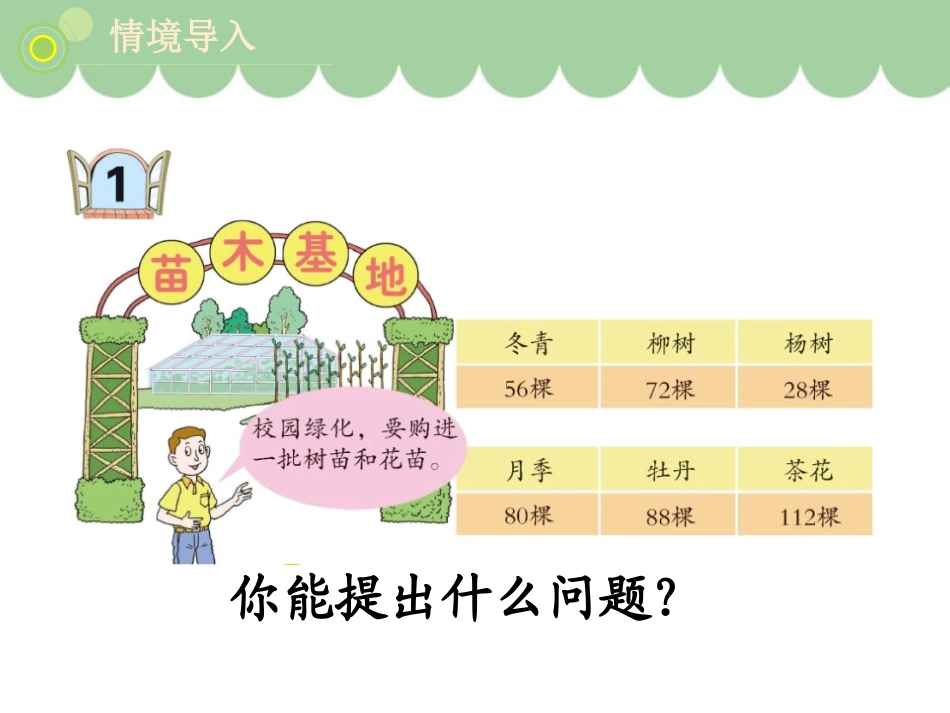 情境导入

1

苗木基地

校园绿化，要购进一批树苗和花苗。

| 冬青 | 柳树 | 杨树 |
|---|---|---|
| 56棵 | 72棵 | 28棵 |

| 月季 | 牡丹 | 茶花 |
|---|---|---|
| 80棵 | 88棵 | 112棵 |

你能提出什么问题？